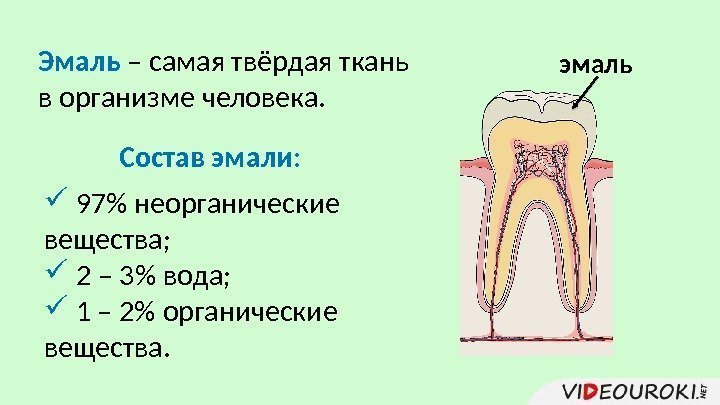 Эмаль – самая твёрдая ткань в организме человека.

Состав эмали:

✓ 97% неорганические вещества;
✓ 2 – 3% вода;
✓ 1 – 2% органические вещества.

эмаль

VIDEOUROKI.NET